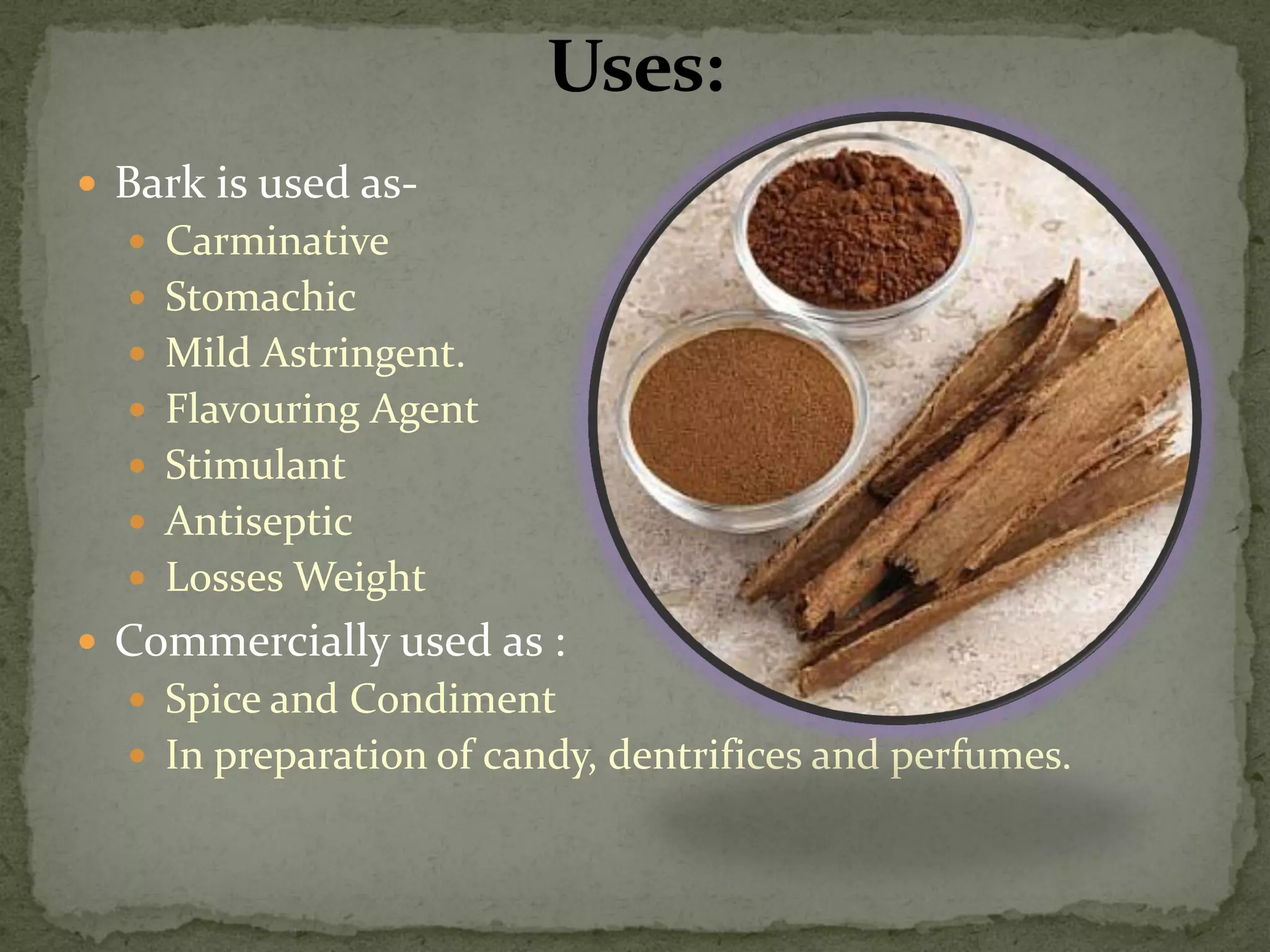 Uses:

- Bark is used as-
  - Carminative
  - Stomachic
  - Mild Astringent.
  - Flavouring Agent
  - Stimulant
  - Antiseptic
  - Losses Weight
- Commercially used as :
  - Spice and Condiment
  - In preparation of candy, dentrifices and perfumes.